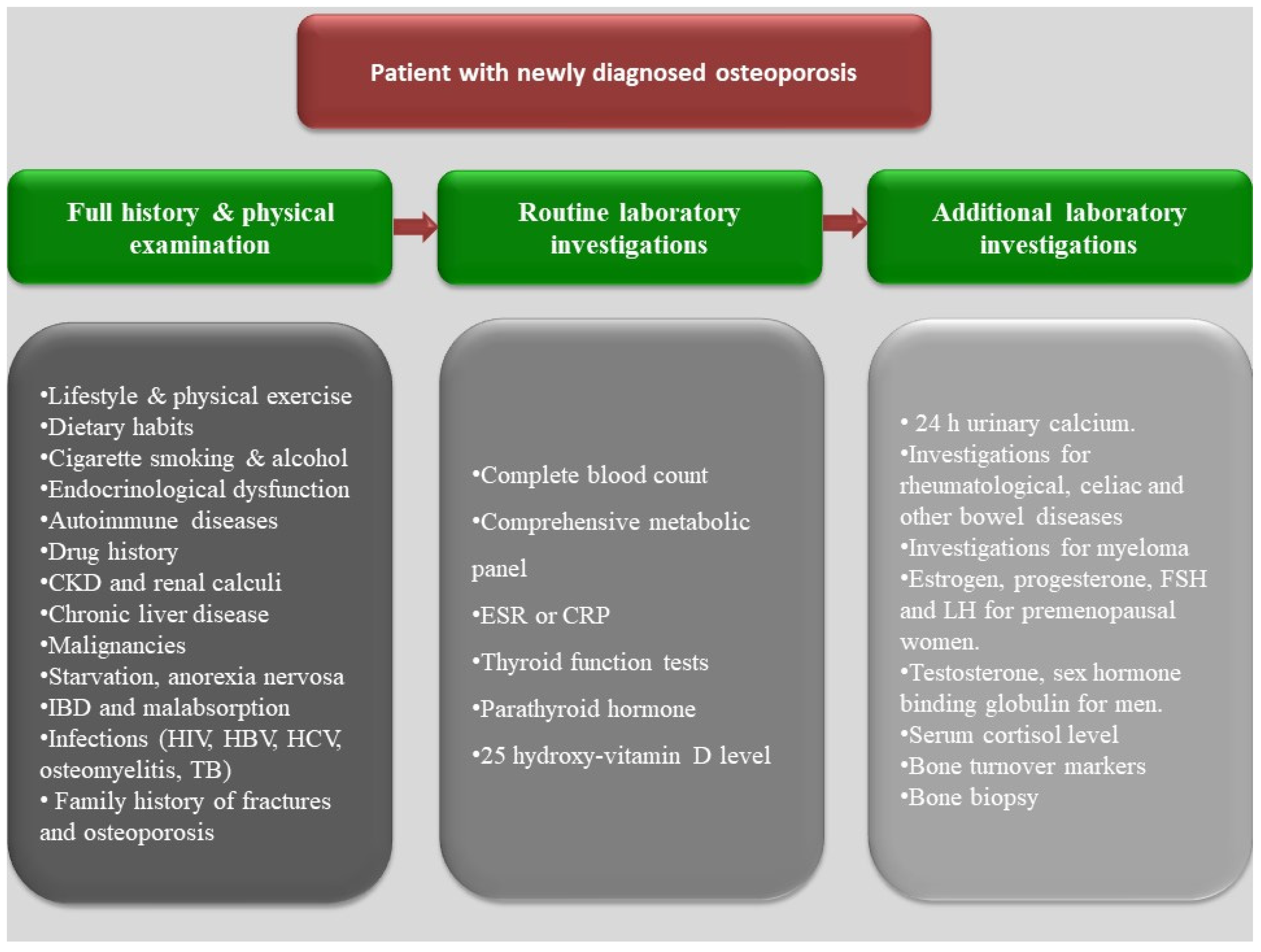 Patient with newly diagnosed osteoporosis

Full history & physical examination

Routine laboratory investigations

Additional laboratory investigations

•Lifestyle & physical exercise
•Dietary habits
•Cigarette smoking & alcohol
•Endocrinological dysfunction
•Autoimmune diseases
•Drug history
•CKD and renal calculi
•Chronic liver disease
•Malignancies
•Starvation, anorexia nervosa
•IBD and malabsorption
•Infections (HIV, HBV, HCV, osteomyelitis, TB)
• Family history of fractures and osteoporosis

•Complete blood count
•Comprehensive metabolic panel
•ESR or CRP
•Thyroid function tests
•Parathyroid hormone
•25 hydroxy-vitamin D level

• 24 h urinary calcium.
•Investigations for rheumatological, celiac and other bowel diseases
•Investigations for myeloma
•Estrogen, progesterone, FSH and LH for premenopausal women.
•Testosterone, sex hormone binding globulin for men.
•Serum cortisol level
•Bone turnover markers
•Bone biopsy